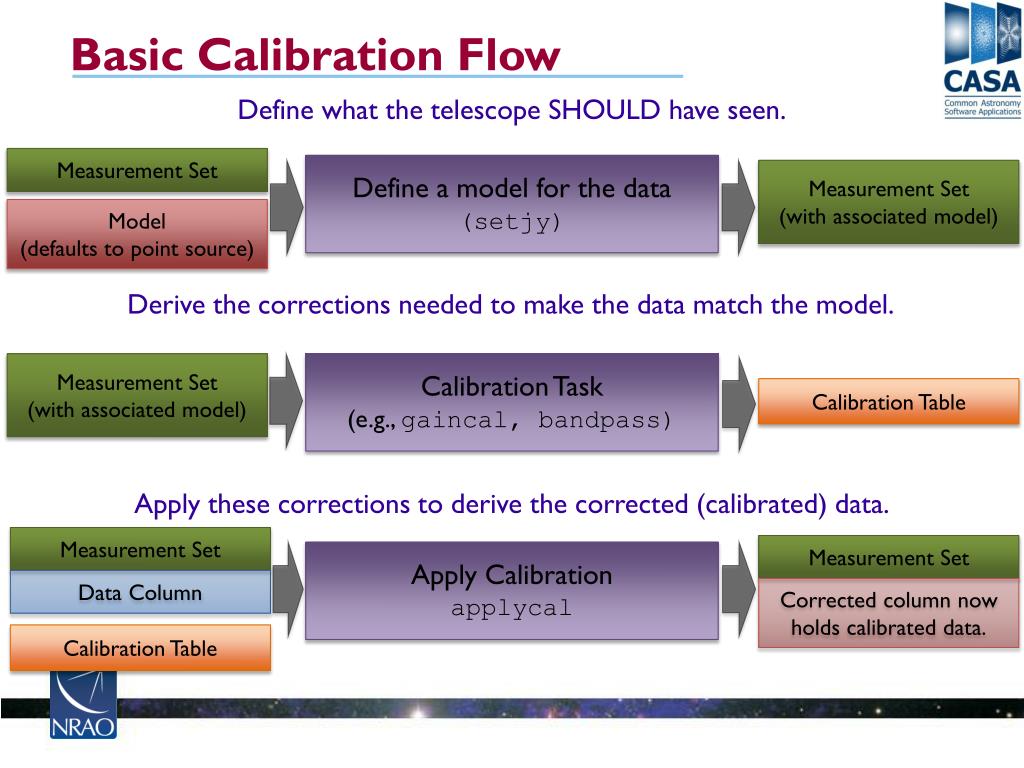 Basic Calibration Flow

CASA
Common Astronomy Software Applications

Define what the telescope SHOULD have seen.

Measurement Set

Model
(defaults to point source)

Define a model for the data
(setjy)

Measurement Set
(with associated model)

Derive the corrections needed to make the data match the model.

Measurement Set
(with associated model)

Calibration Task
(e.g., gaincal, bandpass)

Calibration Table

Apply these corrections to derive the corrected (calibrated) data.

Measurement Set

Data Column

Calibration Table

Apply Calibration
applycal

Measurement Set

Corrected column now holds calibrated data.

NRAO